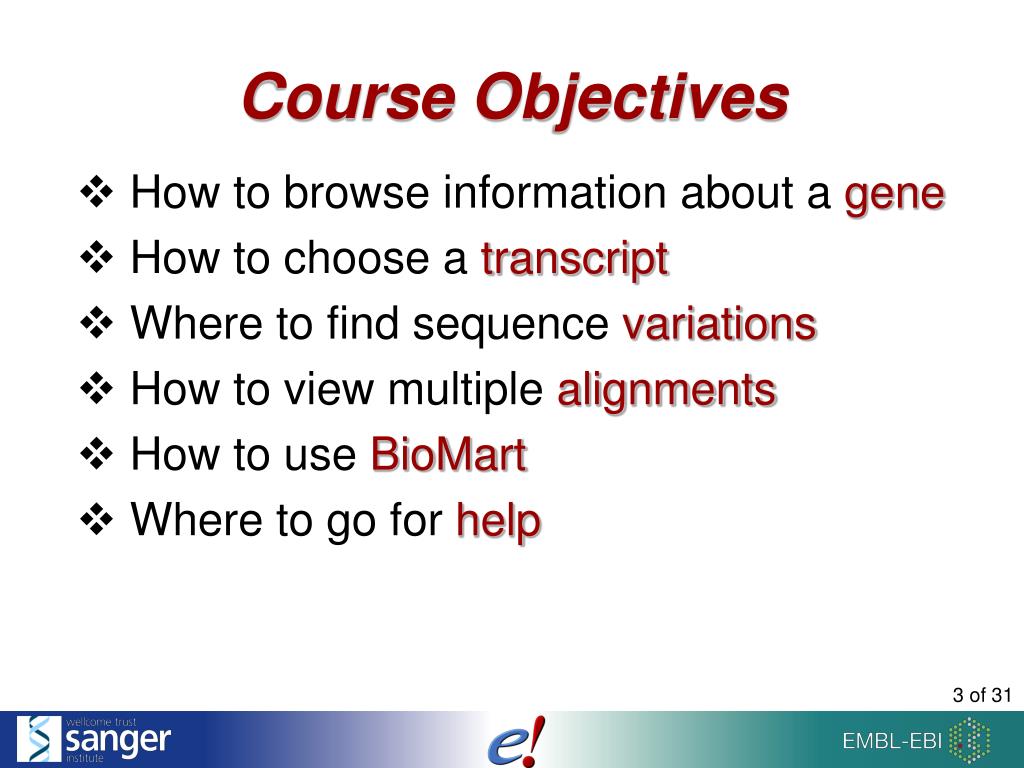 Course Objectives

❖ How to browse information about a gene
❖ How to choose a transcript
❖ Where to find sequence variations
❖ How to view multiple alignments
❖ How to use BioMart
❖ Where to go for help

3 of 31

wellcome trust sanger institute

e!

EMBL-EBI